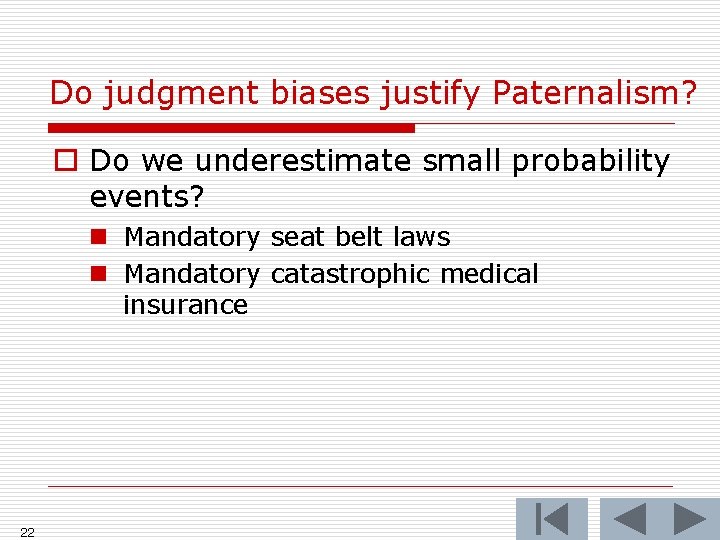 Do judgment biases justify Paternalism?

Do we underestimate small probability events?

Mandatory seat belt laws

Mandatory catastrophic medical insurance

22